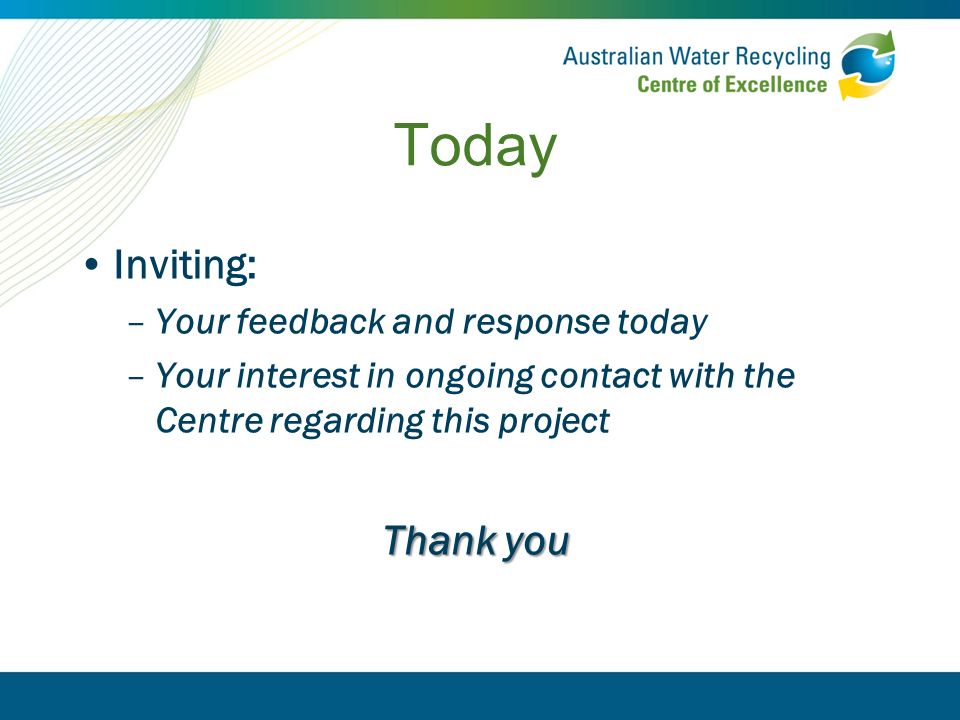 Australian Water Recycling
Centre of Excellence

Today

• Inviting:
– Your feedback and response today
– Your interest in ongoing contact with the Centre regarding this project

Thank you